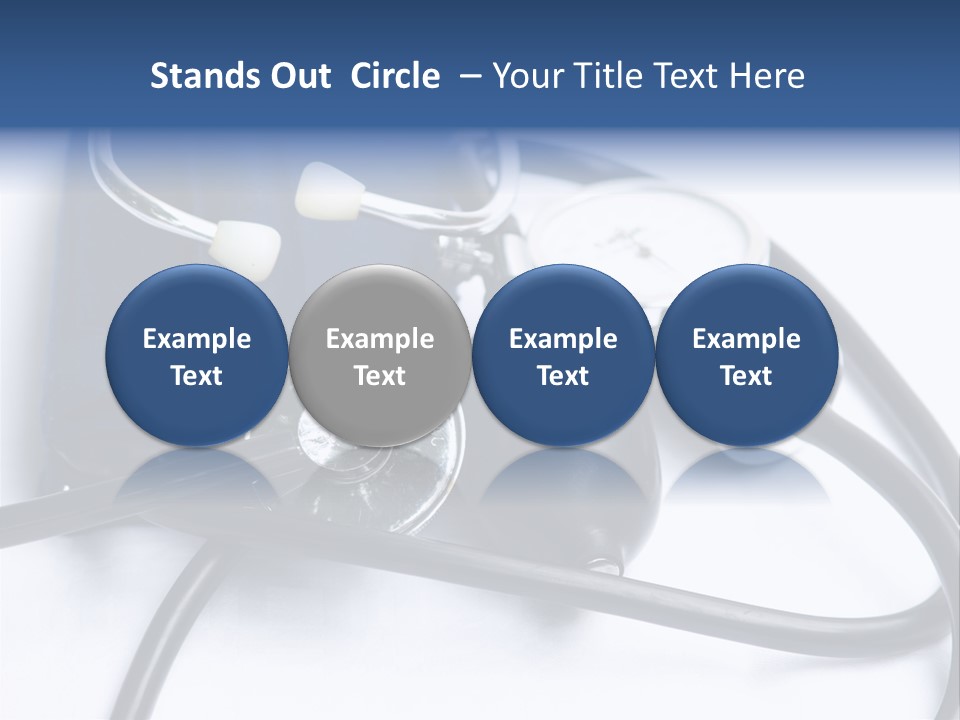 Stands Out Circle – Your Title Text Here

Example Text

Example Text

Example Text

Example Text